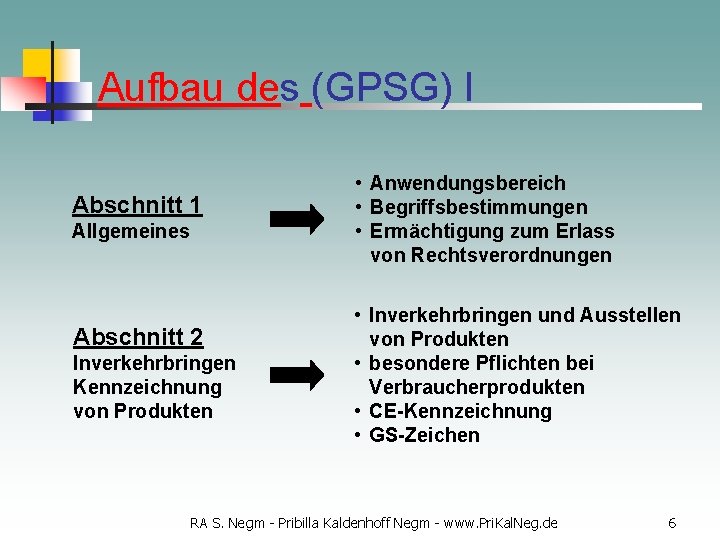 Aufbau des (GPSG) I

Abschnitt 1
Allgemeines

• Anwendungsbereich
• Begriffsbestimmungen
• Ermächtigung zum Erlass von Rechtsverordnungen

Abschnitt 2
Inverkehrbringen
Kennzeichnung
von Produkten

• Inverkehrbringen und Ausstellen von Produkten
• besondere Pflichten bei Verbraucherprodukten
• CE-Kennzeichnung
• GS-Zeichen

RA S. Negm - Pribilla Kaldenhoff Negm - www.PriKalNeg.de

6